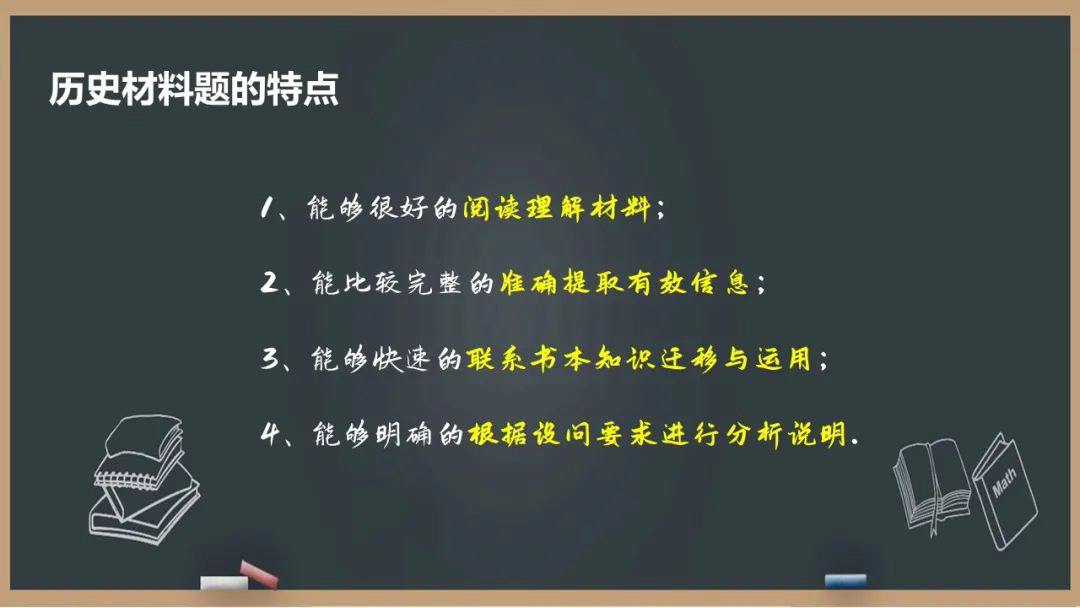 历史材料题的特点

1、能够很好的阅读理解材料；

2、能比较完整的准确提取有效信息；

3、能够快速的联系书本知识迁移与运用；

4、能够明确的根据设问要求进行分析说明.

Math